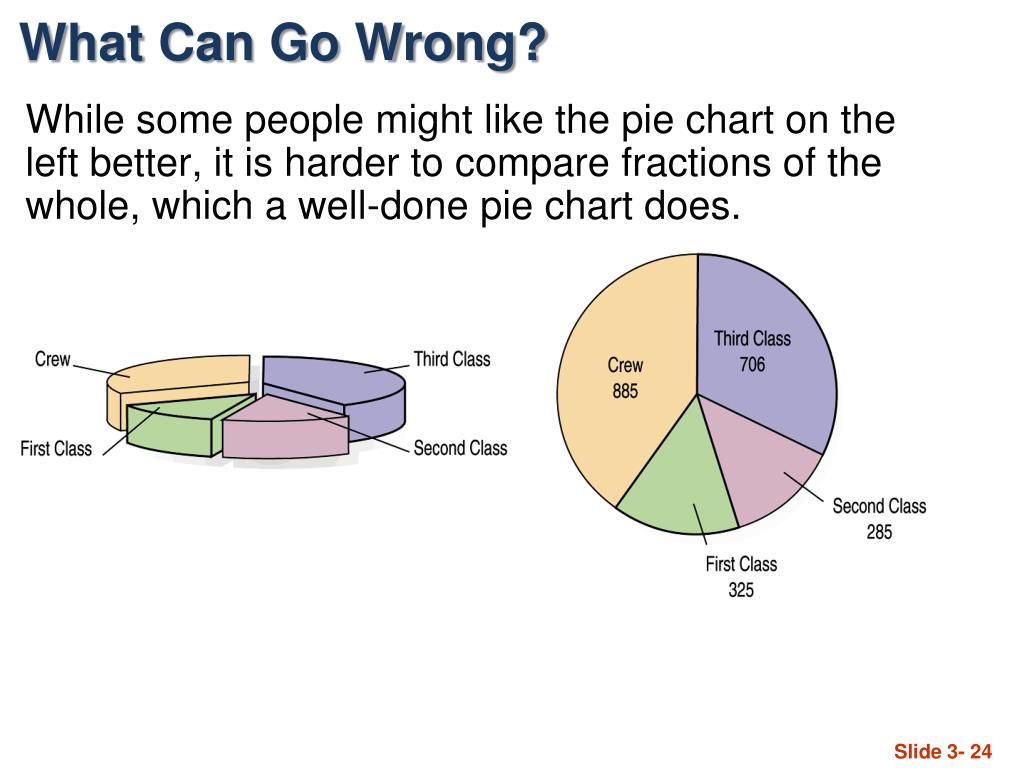 What Can Go Wrong?

While some people might like the pie chart on the left better, it is harder to compare fractions of the whole, which a well-done pie chart does.

Crew

Third Class

First Class

Second Class

Crew
885

Third Class
706

Second Class
285

First Class
325

Slide 3- 24